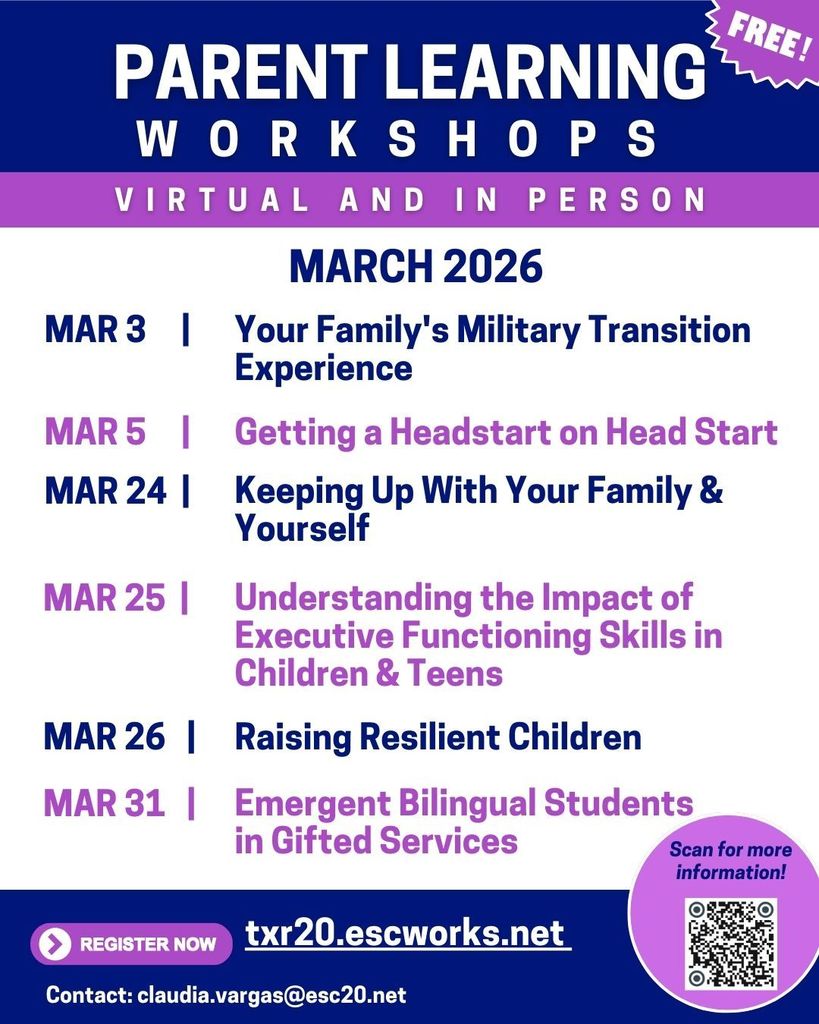 FREE!

PARENT LEARNING
WORKSHOPS
VIRTUAL AND IN PERSON

MARCH 2026

MAR 3 | Your Family's Military Transition Experience

MAR 5 | Getting a Headstart on Head Start

MAR 24 | Keeping Up With Your Family & Yourself

MAR 25 | Understanding the Impact of Executive Functioning Skills in Children & Teens

MAR 26 | Raising Resilient Children

MAR 31 | Emergent Bilingual Students in Gifted Services

Scan for more information!

REGISTER NOW

txr20.escworks.net

Contact: claudia.vargas@esc20.net